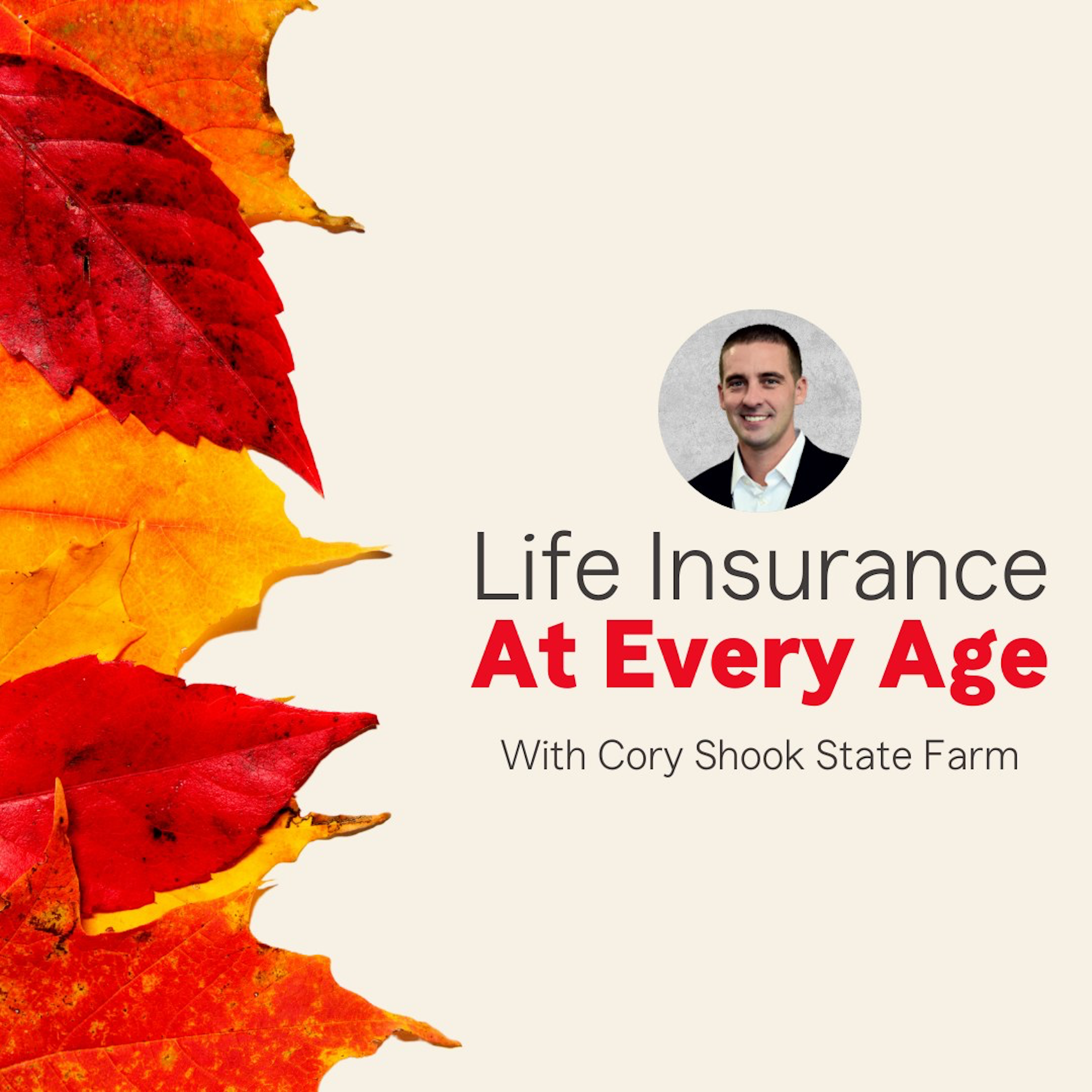 Life Insurance
At Every Age

With Cory Shook State Farm